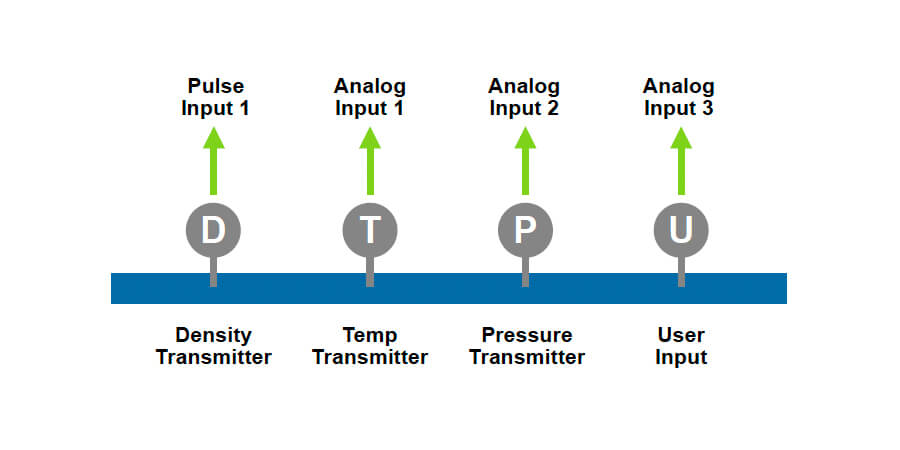 Pulse Input 1

Analog Input 1

Analog Input 2

Analog Input 3

D

T

P

U

Density Transmitter

Temp Transmitter

Pressure Transmitter

User Input